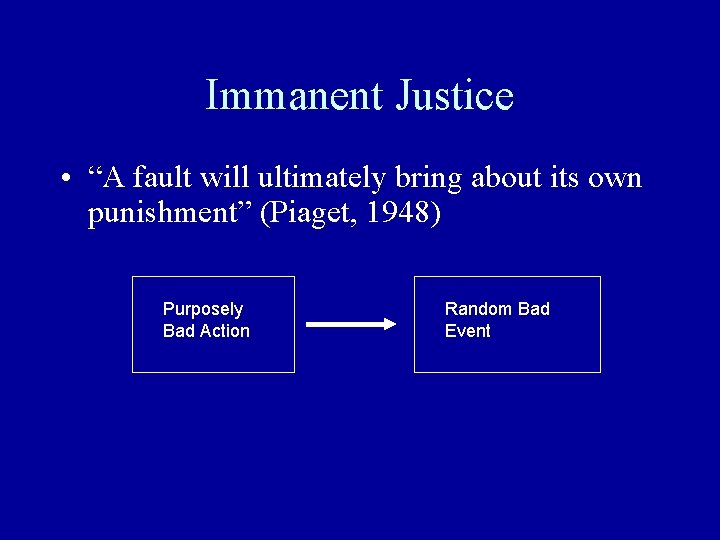 Immanent Justice

• “A fault will ultimately bring about its own punishment” (Piaget, 1948)

Purposely Bad Action

Random Bad Event